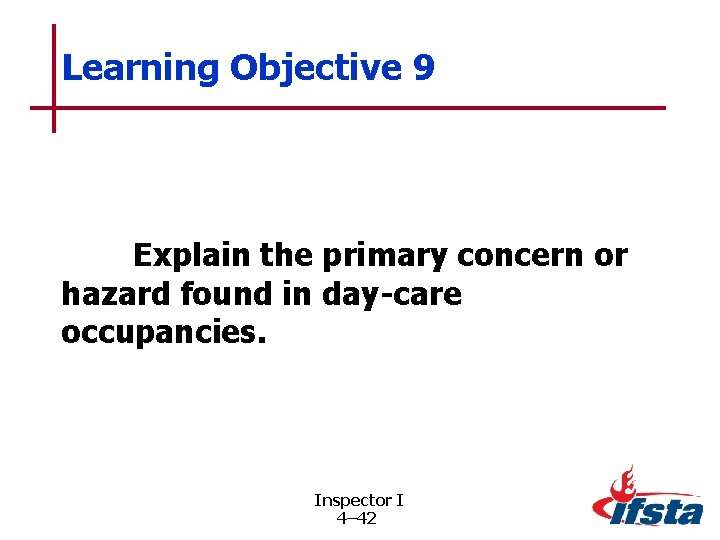 Learning Objective 9

Explain the primary concern or hazard found in day-care occupancies.

Inspector I
4–42

ifsta